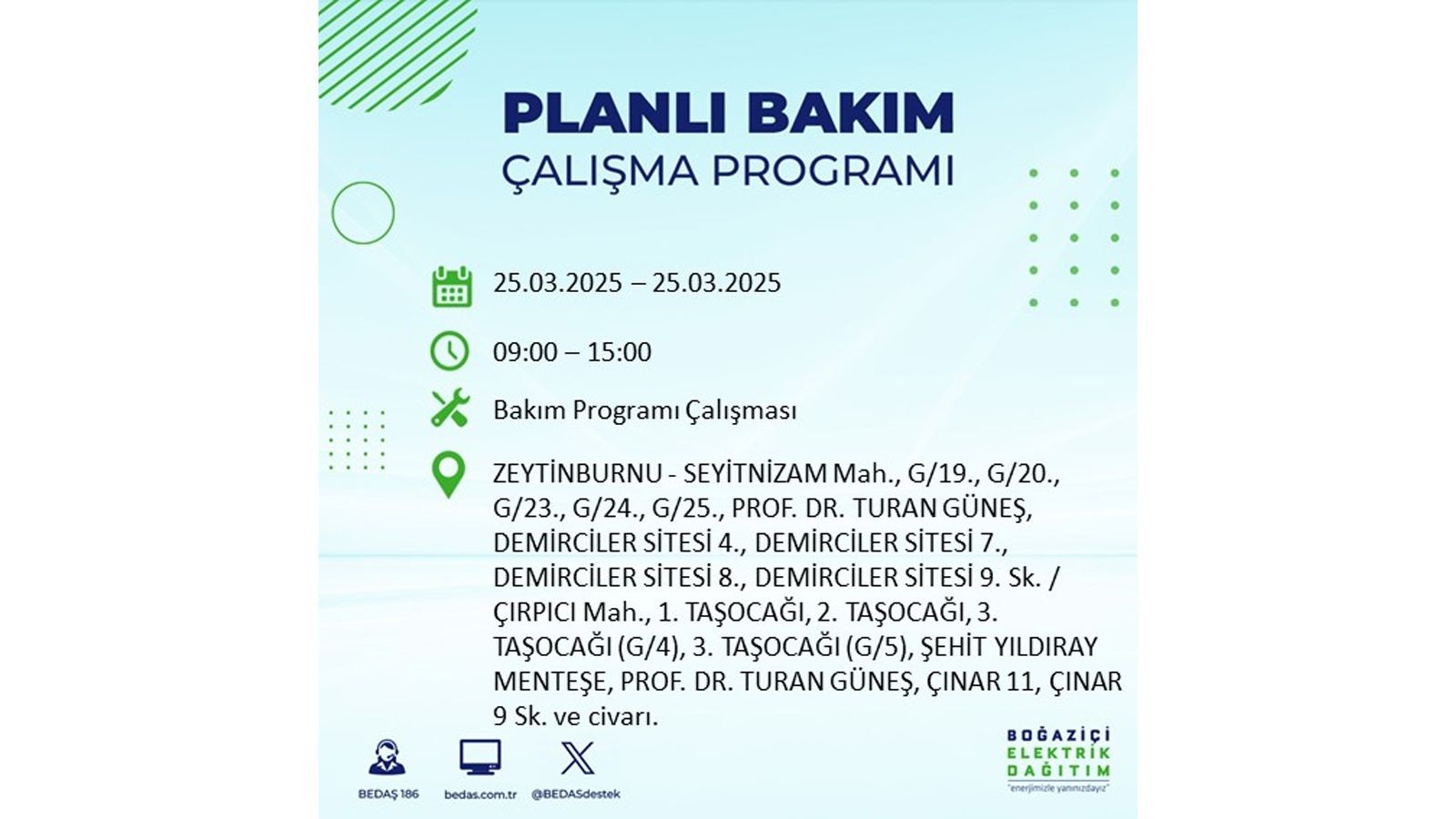 PLANLI BAKIM
ÇALIŞMA PROGRAMI

25.03.2025 – 25.03.2025

09:00 – 15:00

Bakım Programı Çalışması

ZEYTİNBURNU - SEYİTNİZAM Mah., G/19., G/20., G/23., G/24., G/25., PROF. DR. TURAN GÜNEŞ, DEMİRCİLER SİTESİ 4., DEMİRCİLER SİTESİ 7., DEMİRCİLER SİTESİ 8., DEMİRCİLER SİTESİ 9. Sk. / ÇIRPICI Mah., 1. TAŞOCAĞI, 2. TAŞOCAĞI, 3. TAŞOCAĞI (G/4), 3. TAŞOCAĞI (G/5), ŞEHİT YILDIRAY MENTEŞE, PROF. DR. TURAN GÜNEŞ, ÇINAR 11, ÇINAR 9 Sk. ve civarı.

BEDAŞ 186
bedas.com.tr
@BEDASdestek

BOĞAZİÇİ
ELEKTRİK
DAĞITIM
"enerjimizle yanınızdayız"